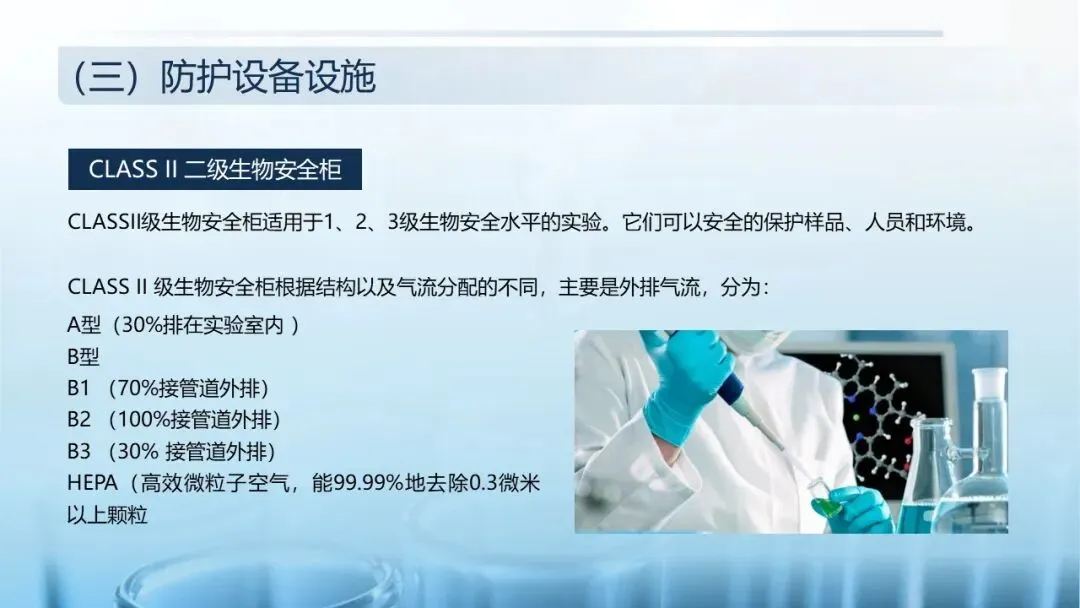 （三）防护设备设施

CLASS II 二级生物安全柜

CLASSII级生物安全柜适用于1、2、3级生物安全水平的实验。它们可以安全的保护样品、人员和环境。

CLASS II 级生物安全柜根据结构以及气流分配的不同，主要是外排气流，分为：

A型（30%排在实验室内 ）
B型
B1 （70%接管道外排）
B2 （100%接管道外排）
B3 （30% 接管道外排）
HEPA（高效微粒子空气，能99.99%地去除0.3微米以上颗粒